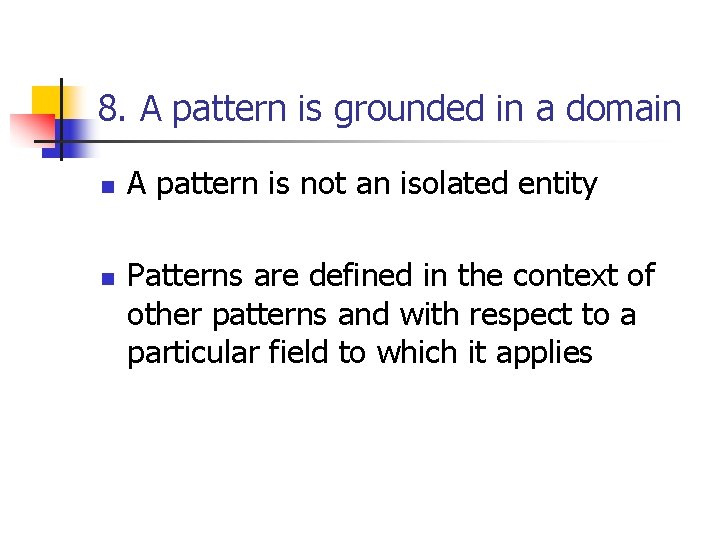 8. A pattern is grounded in a domain

- A pattern is not an isolated entity

- Patterns are defined in the context of other patterns and with respect to a particular field to which it applies